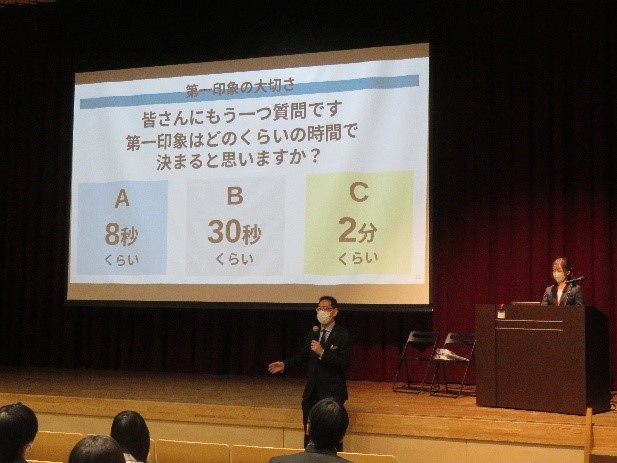 第一印象の大切さ

皆さんにもう一つ質問です
第一印象はどのくらいの時間で
決まると思いますか？

A
8秒
くらい

B
30秒
くらい

C
2分
くらい